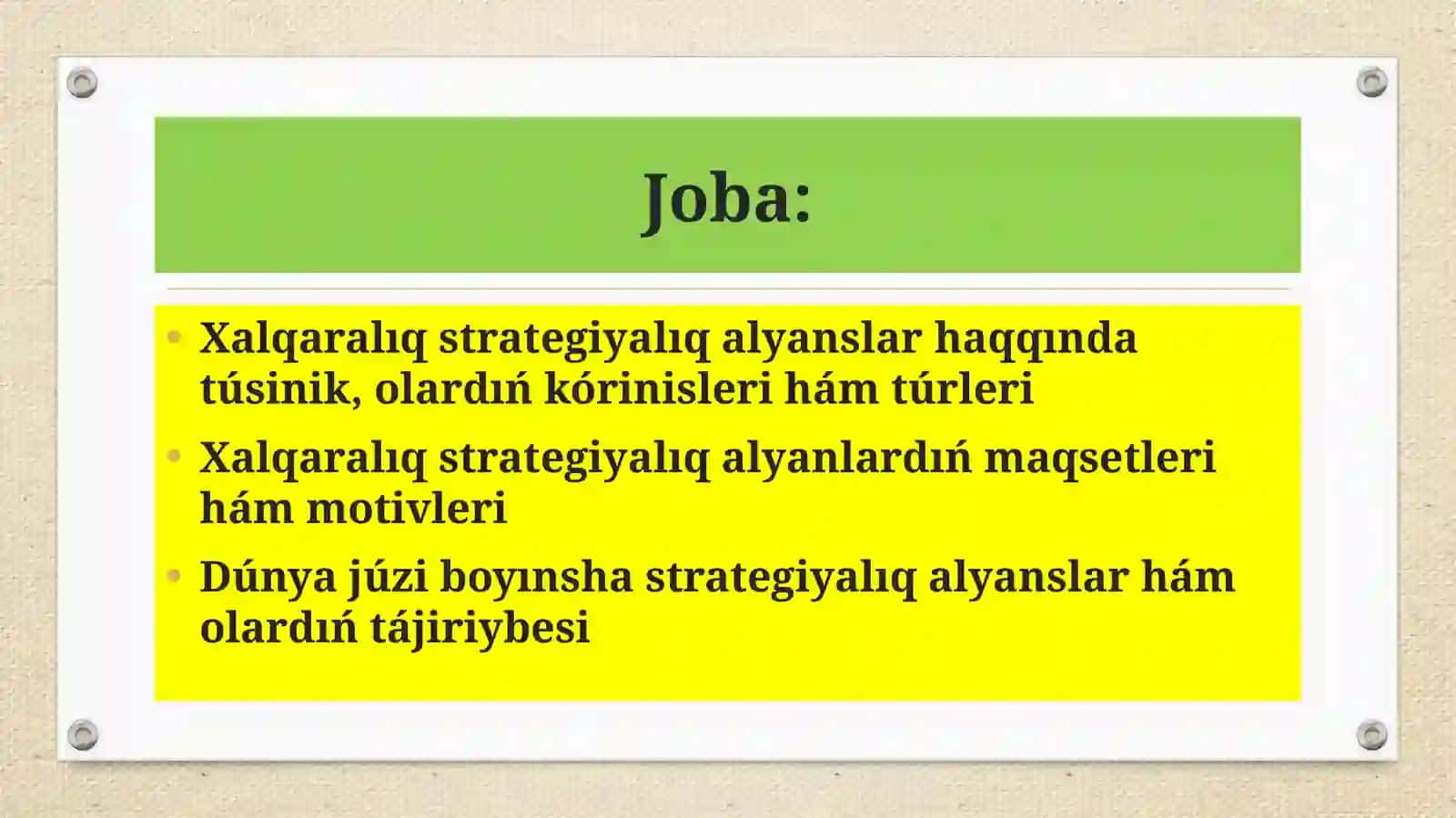 Joba:

• Xalqaralıq strategiyalıq alyanslar haqqında túsinik, olardıń kórinisleri hám túrleri
• Xalqaralıq strategiyalıq alyanlardıń maqsetleri hám motivleri
• Dúnya júzi boyınsha strategiyalıq alyanslar hám olardıń tájiriybesi